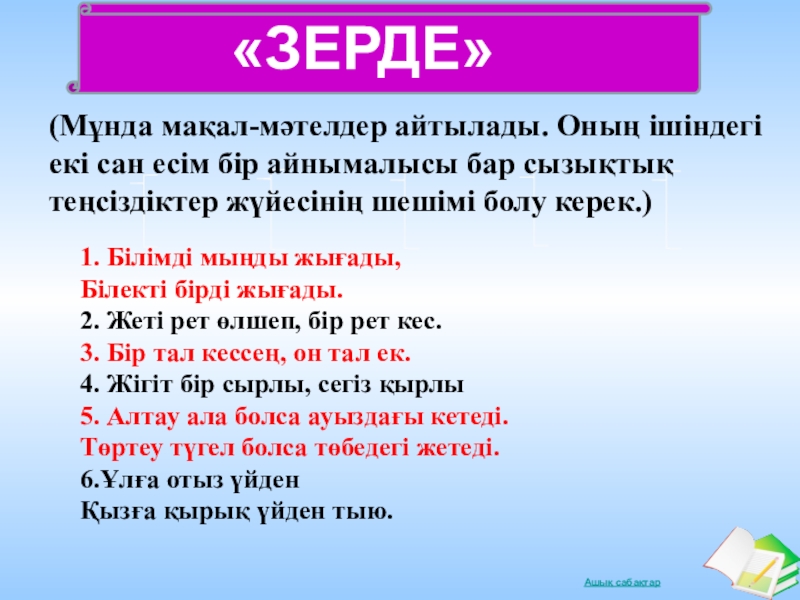 «ЗЕРДЕ»

(Мұнда мақал-мәтелдер айтылады. Оның ішіндегі екі сан есім бір айнымалысы бар сызықтық теңсіздіктер жүйесінің шешімі болу керек.)

1. Білімді мыңды жығады,
Білекті бірді жығады.
2. Жеті рет өлшеп, бір рет кес.
3. Бір тал кессең, он тал ек.
4. Жігіт бір сырлы, сегіз қырлы
5. Алтау ала болса ауыздағы кетеді.
Төртеу түгел болса төбедегі жетеді.
6.Ұлға отыз үйден
Қызға қырық үйден тыю.

Ашық сабақтар